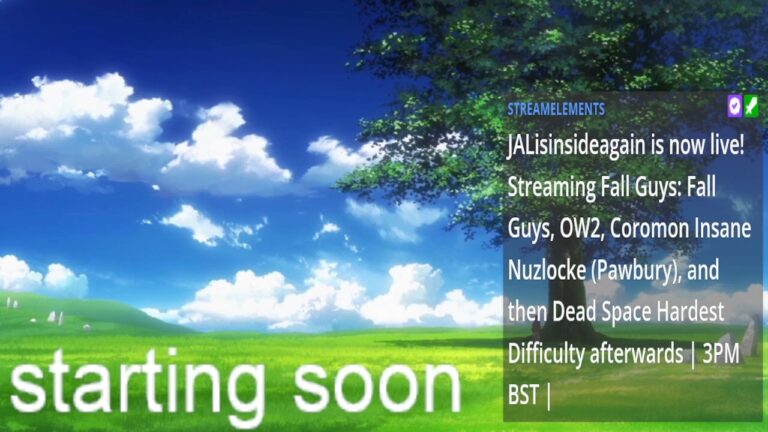 STREAMELEMENTS

JALisinsideagain is now live! Streaming Fall Guys: Fall Guys, OW2, Coromon Insane Nuzlocke (Pawbury), and then Dead Space Hardest Difficulty afterwards | 3PM BST |

starting soon